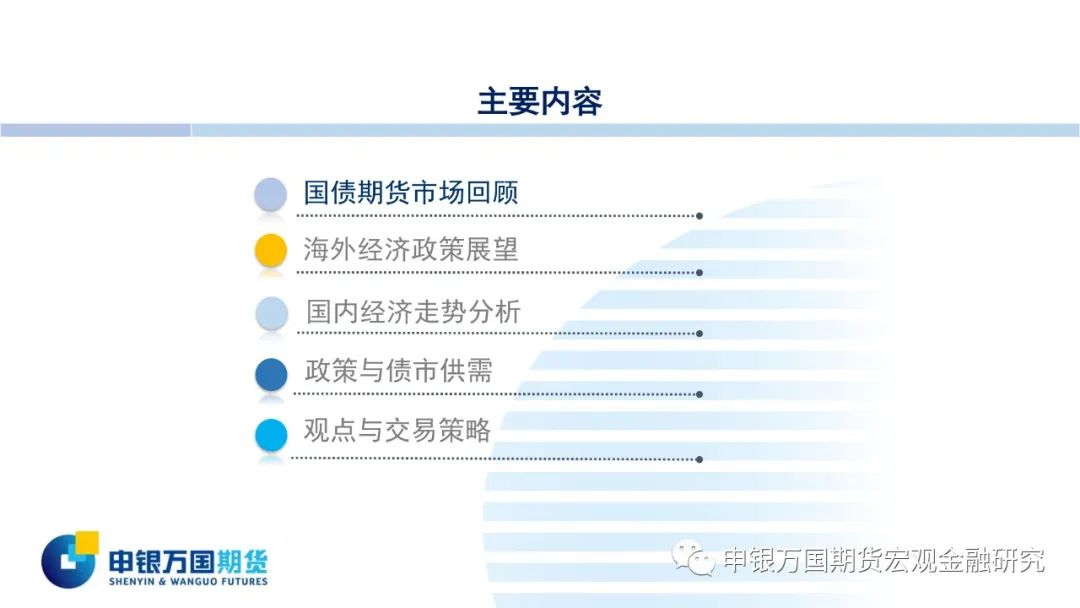 主要内容

国债期货市场回顾

海外经济政策展望

国内经济走势分析

政策与债市供需

观点与交易策略

申银万国期货
SHENYIN & WANGUO FUTURES

申银万国期货宏观金融研究